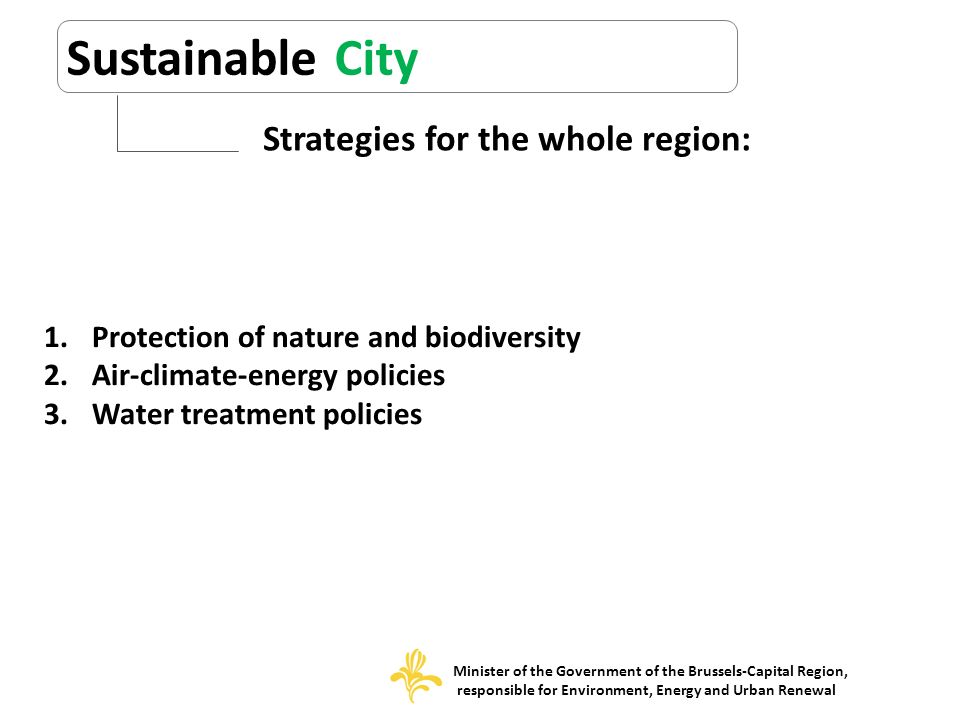 Sustainable City

Strategies for the whole region:

1. Protection of nature and biodiversity
2. Air-climate-energy policies
3. Water treatment policies

Minister of the Government of the Brussels-Capital Region, responsible for Environment, Energy and Urban Renewal